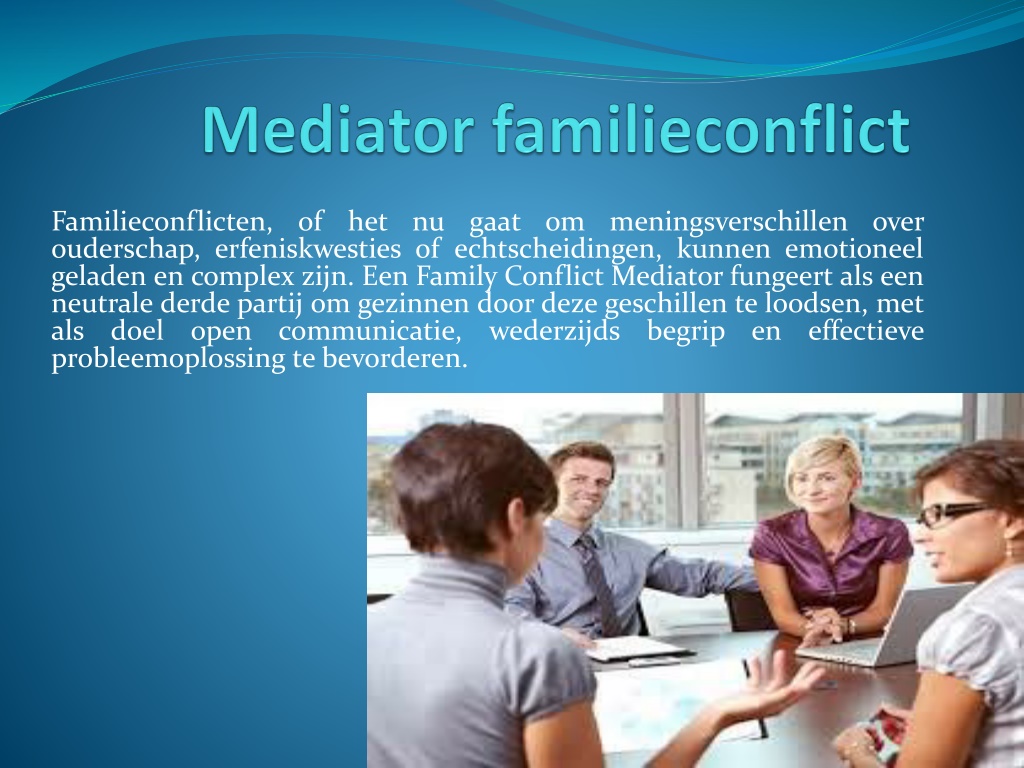 Mediator familieconflict

Familieconflicten, of het nu gaat om meningsverschillen over ouderschap, erfeniskwesties of echtscheidingen, kunnen emotioneel geladen en complex zijn. Een Family Conflict Mediator fungeert als een neutrale derde partij om gezinnen door deze geschillen te loodsen, met als doel open communicatie, wederzijds begrip en effectieve probleemoplossing te bevorderen.